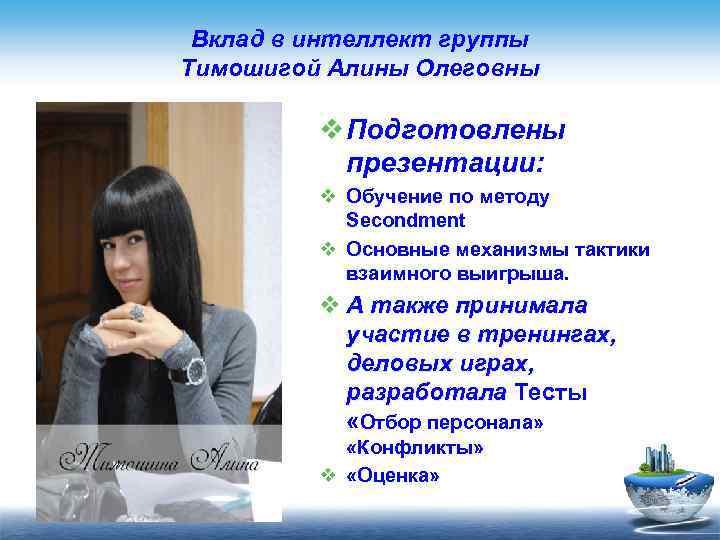 Вклад в интеллект группы
Тимошигой Алины Олеговны

Тимошина Алина

❖ Подготовлены презентации:

❖ Обучение по методу Secondment

❖ Основные механизмы тактики взаимного выигрыша.

❖ А также принимала участие в тренингах, деловых играх, разработала Тесты «Отбор персонала» «Конфликты»

❖ «Оценка»